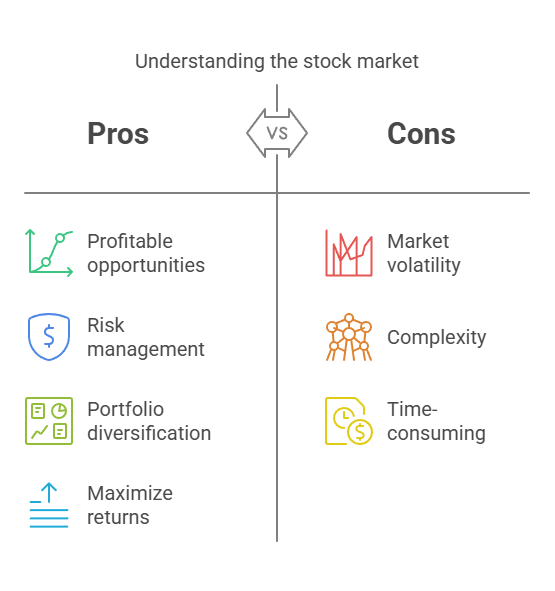 Understanding the stock market

Pros

VS

Cons

Profitable opportunities

Risk management

Portfolio diversification

Maximize returns

Market volatility

Complexity

Time-consuming